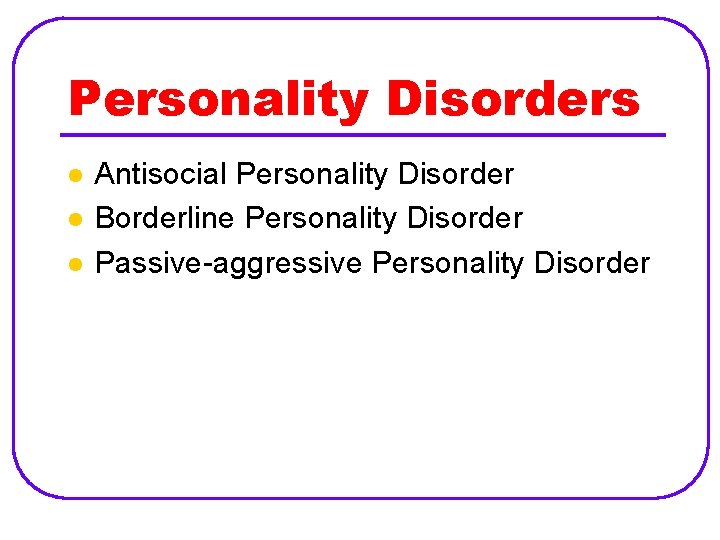 Personality Disorders

- Antisocial Personality Disorder
- Borderline Personality Disorder
- Passive-aggressive Personality Disorder